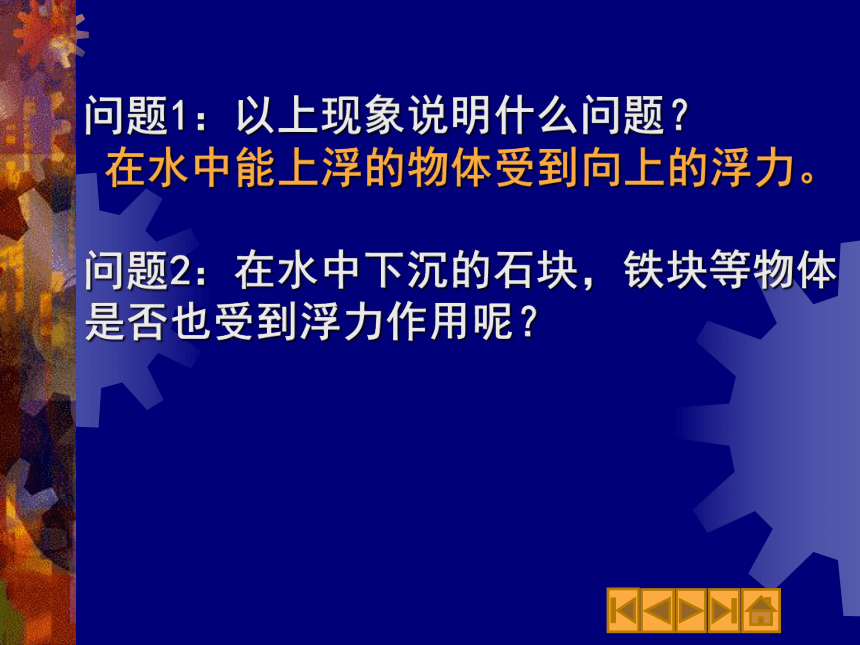 问题1：以上现象说明什么问题？
在水中能上浮的物体受到向上的浮力。

问题2：在水中下沉的石块，铁块等物体是否也受到浮力作用呢？